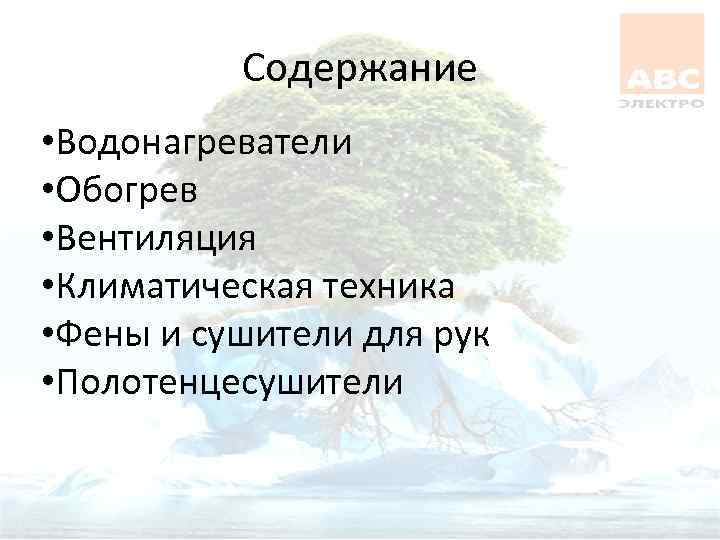 ABC
ЭЛЕКТРО

Содержание

•Водонагреватели
•Обогрев
•Вентиляция
•Климатическая техника
•Фены и сушители для рук
•Полотенцесушители